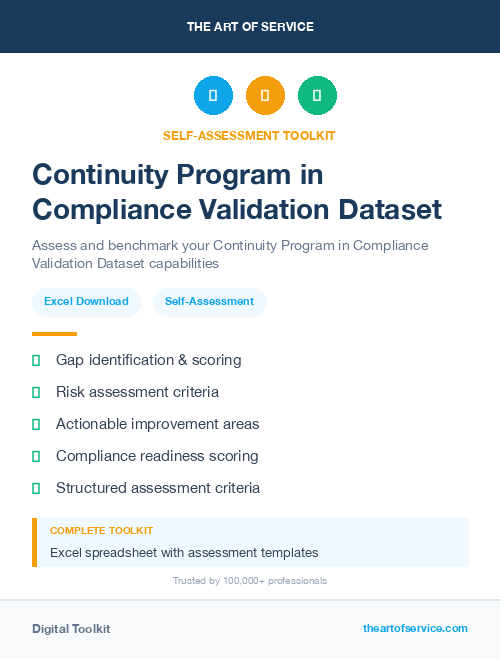 THE ART OF SERVICE

SELF-ASSESSMENT TOOLKIT

Continuity Program in Compliance Validation Dataset

Assess and benchmark your Continuity Program in Compliance Validation Dataset capabilities

Excel Download

Self-Assessment

Gap identification & scoring

Risk assessment criteria

Actionable improvement areas

Compliance readiness scoring

Structured assessment criteria

COMPLETE TOOLKIT

Excel spreadsheet with assessment templates

Trusted by 100,000+ professionals

Digital Toolkit

theartofservice.com